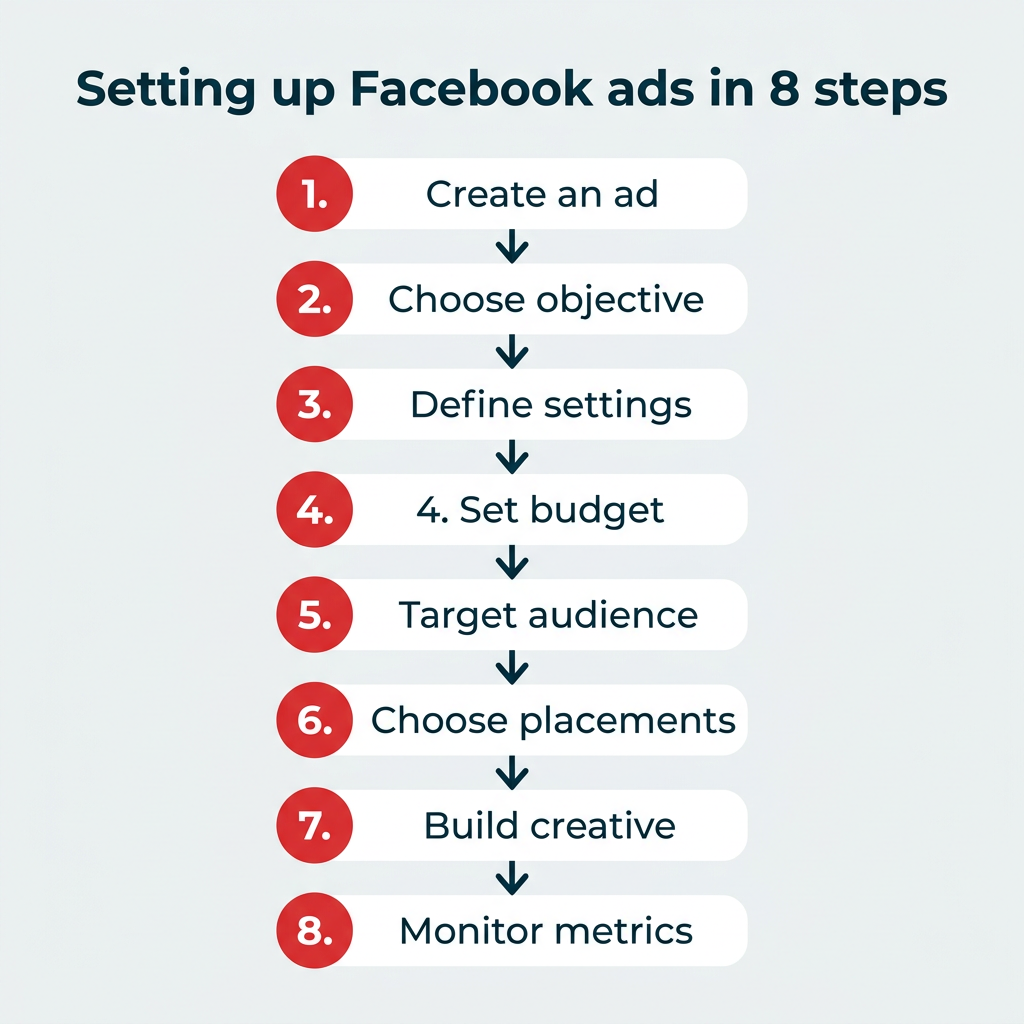 Setting up Facebook ads in 8 steps

1. Create an ad

2. Choose objective

3. Define settings

4. 4. Set budget

5. Target audience

6. Choose placements

7. Build creative

8. Monitor metrics